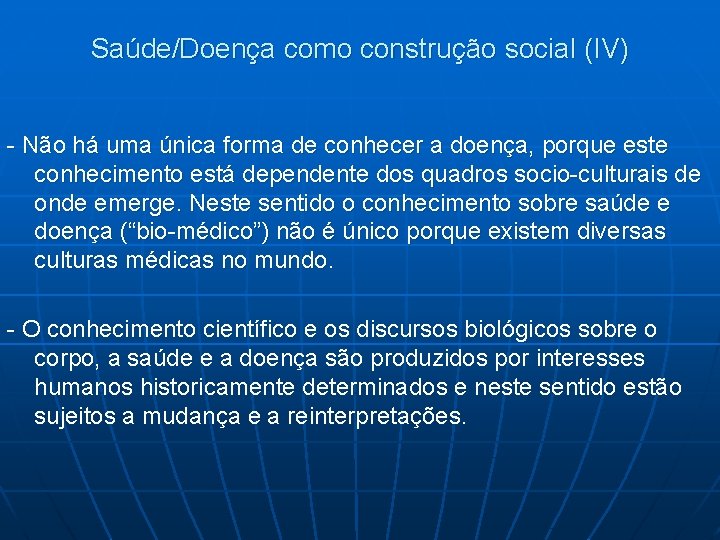 Saúde/Doença como construção social (IV)

- Não há uma única forma de conhecer a doença, porque este conhecimento está dependente dos quadros socio-culturais de onde emerge. Neste sentido o conhecimento sobre saúde e doença (“bio-médico”) não é único porque existem diversas culturas médicas no mundo.

- O conhecimento científico e os discursos biológicos sobre o corpo, a saúde e a doença são produzidos por interesses humanos historicamente determinados e neste sentido estão sujeitos a mudança e a reinterpretações.